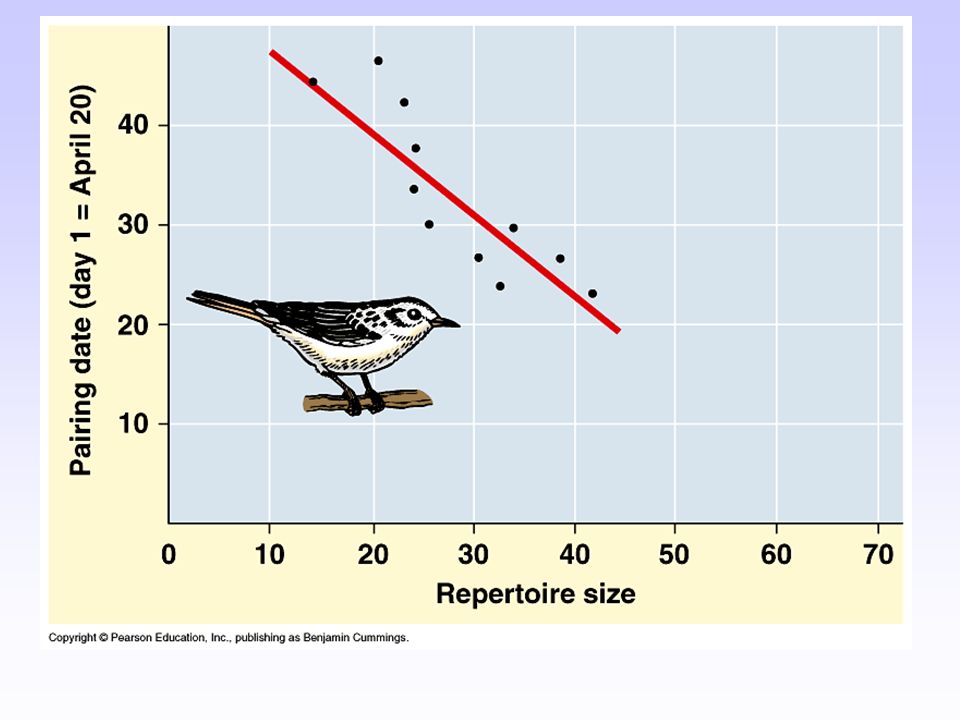 Pairing date (day 1 = April 20)

40
30
20
10

0
10
20
30
40
50
60
70

Repertoire size

Copyright © Pearson Education, Inc., publishing as Benjamin Cummings.